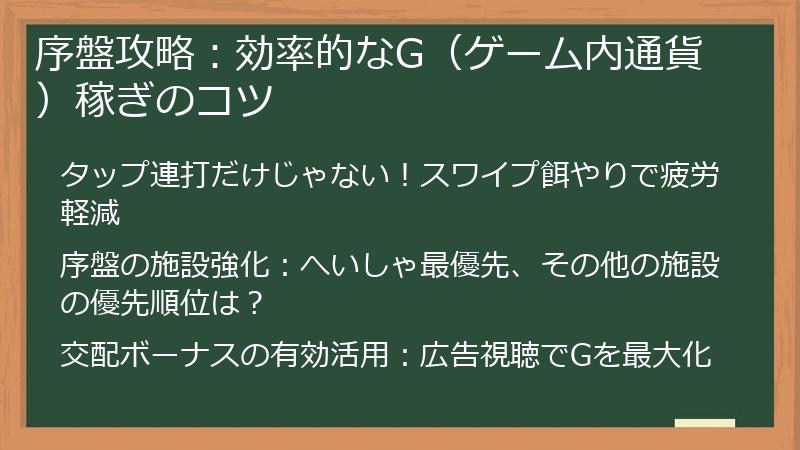 序盤攻略：効率的なG（ゲーム内通貨）稼ぎのコツ

タップ連打だけじゃない！スワイプ餌やりで疲労軽減

序盤の施設強化：へいしゃ最優先、その他の施設の優先順位は？

交配ボーナスの有効活用：広告視聴でGを最大化